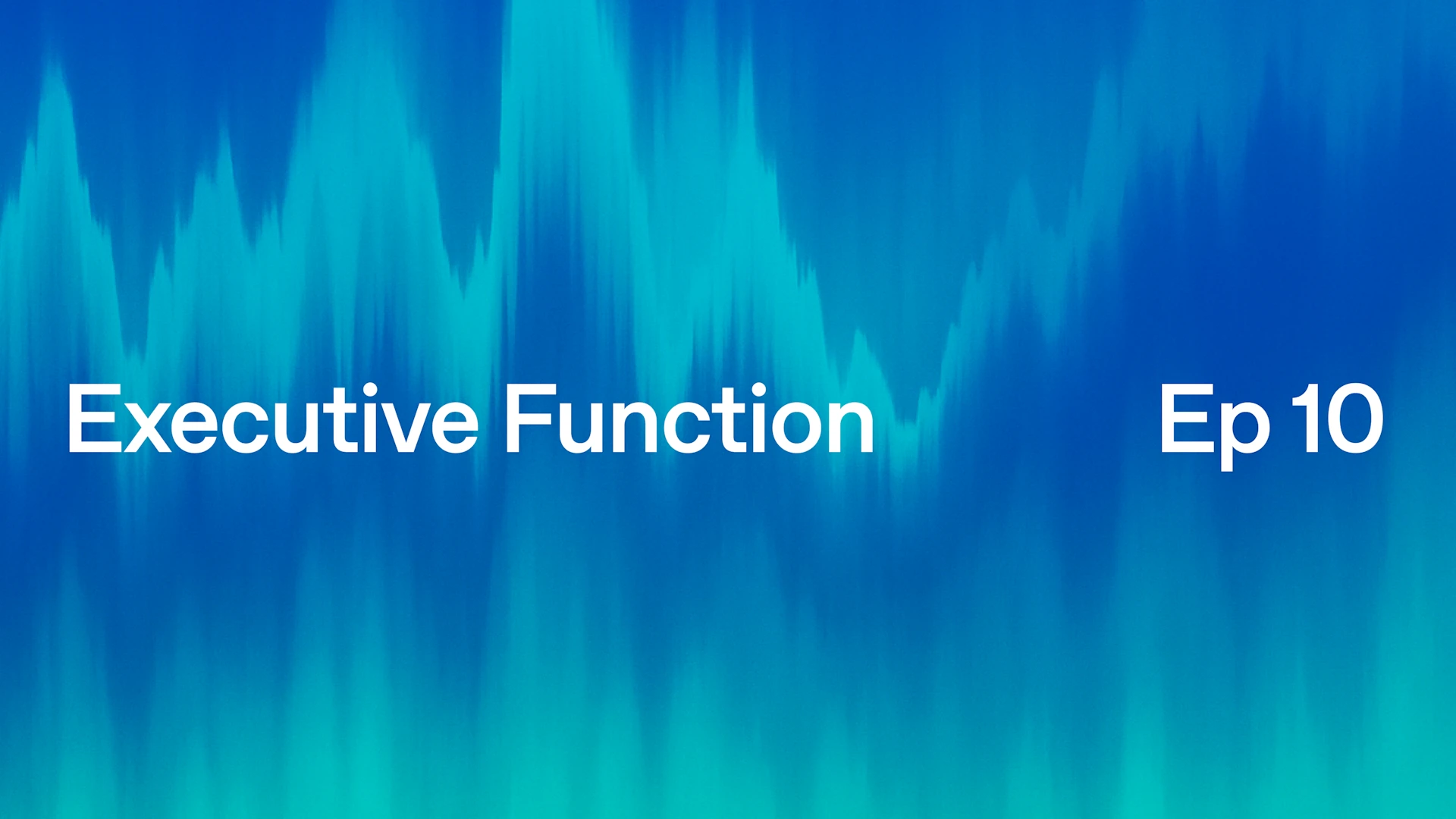 Executive Function

Ep 10